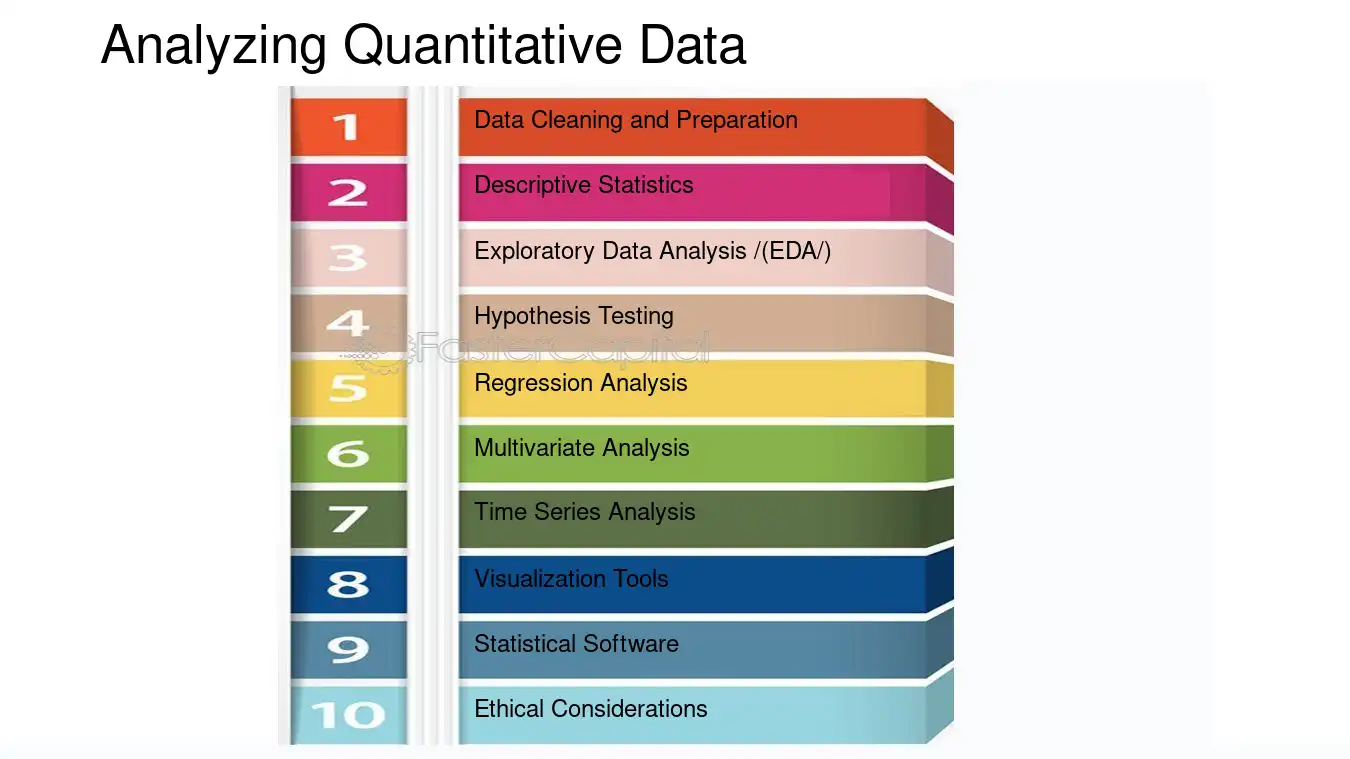 Analyzing Quantitative Data

1
Data Cleaning and Preparation

2
Descriptive Statistics

3
Exploratory Data Analysis /(EDA/)

4
Hypothesis Testing

5
Regression Analysis

6
Multivariate Analysis

7
Time Series Analysis

8
Visualization Tools

9
Statistical Software

10
Ethical Considerations

FasterCapital